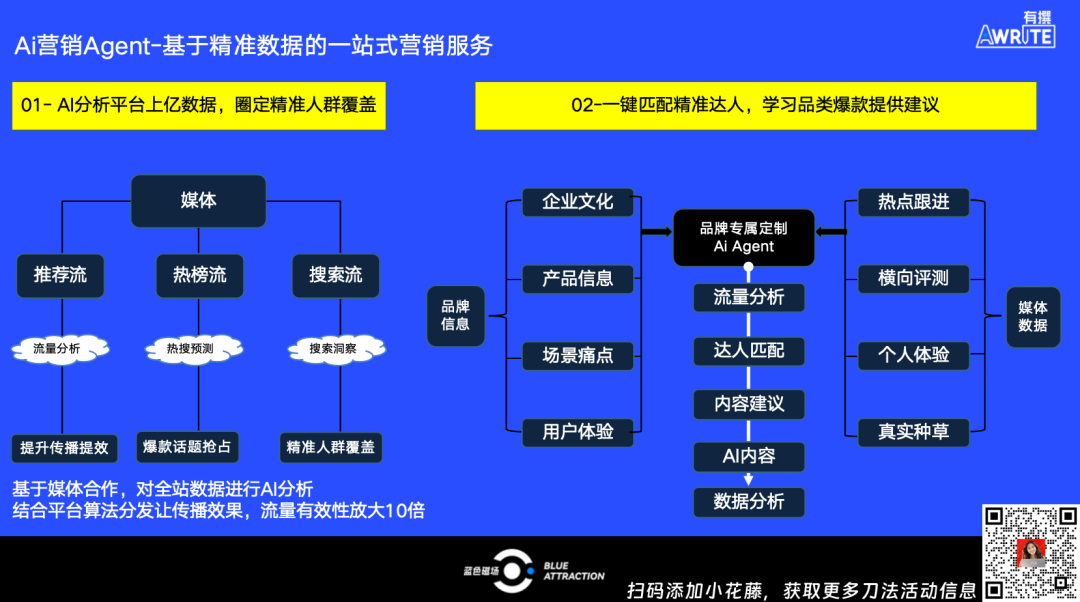 Ai营销Agent-基于精准数据的一站式营销服务

有撰
AWRITE

01- AI分析平台上亿数据，圈定精准人群覆盖

媒体

推荐流

热榜流

搜索流

流量分析

热搜预测

搜索洞察

提升传播提效

爆款话题抢占

精准人群覆盖

基于媒体合作，对全站数据进行AI分析
结合平台算法分发让传播效果，流量有效性放大10倍

02-一键匹配精准达人，学习品类爆款提供建议

品牌信息

企业文化

产品信息

场景痛点

用户体验

品牌专属定制
Ai Agent

流量分析

达人匹配

内容建议

AI内容

数据分析

热点跟进

横向评测

个人体验

真实种草

媒体数据

蓝色磁场

BLUE ATTRACTION

扫码添加小花藤，获取更多刀法活动信息